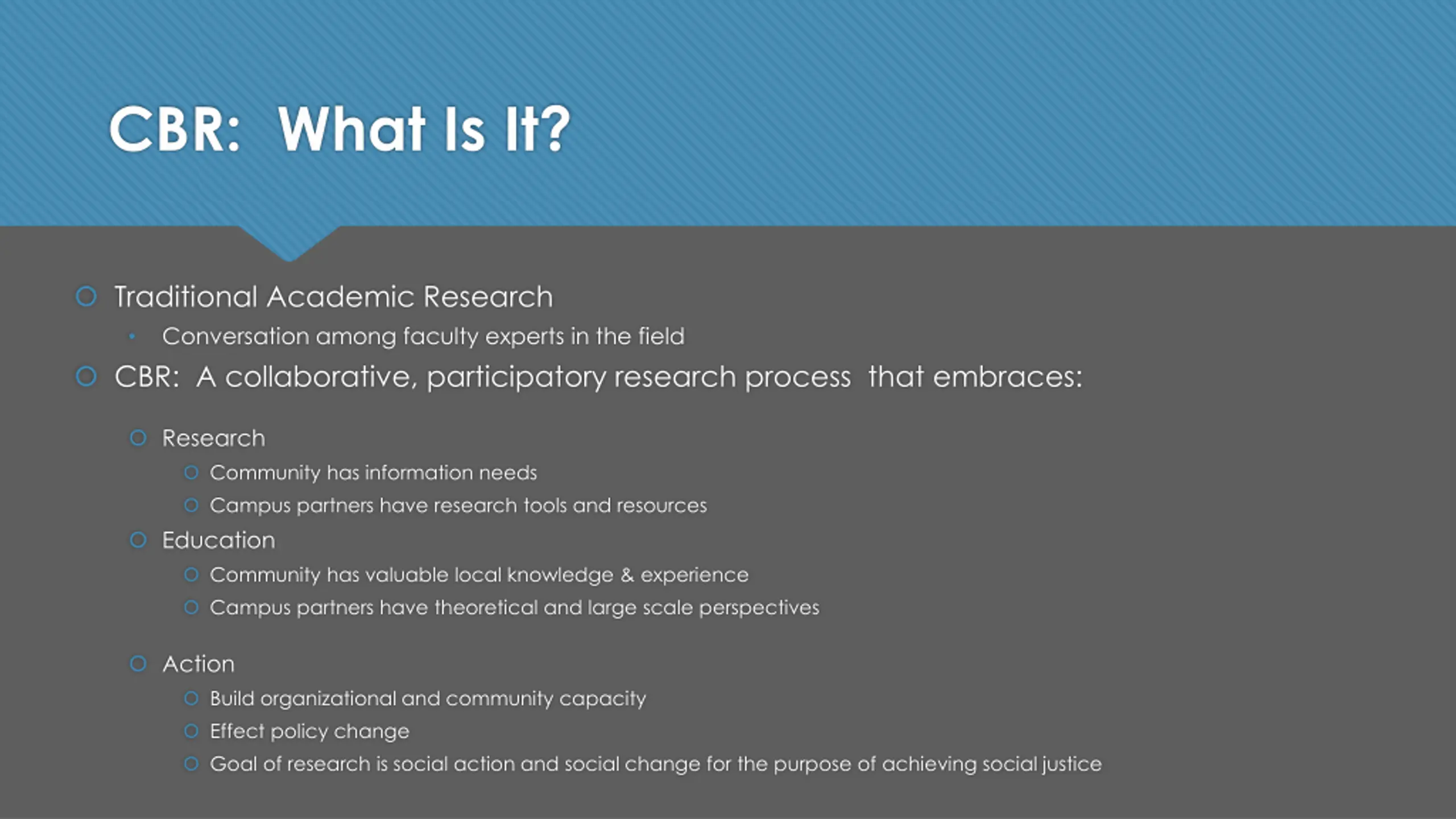 CBR: What Is It?

Traditional Academic Research

Conversation among faculty experts in the field

CBR: A collaborative, participatory research process that embraces:

Research

Community has information needs

Campus partners have research tools and resources

Education

Community has valuable local knowledge & experience

Campus partners have theoretical and large scale perspectives

Action

Build organizational and community capacity

Effect policy change

Goal of research is social action and social change for the purpose of achieving social justice